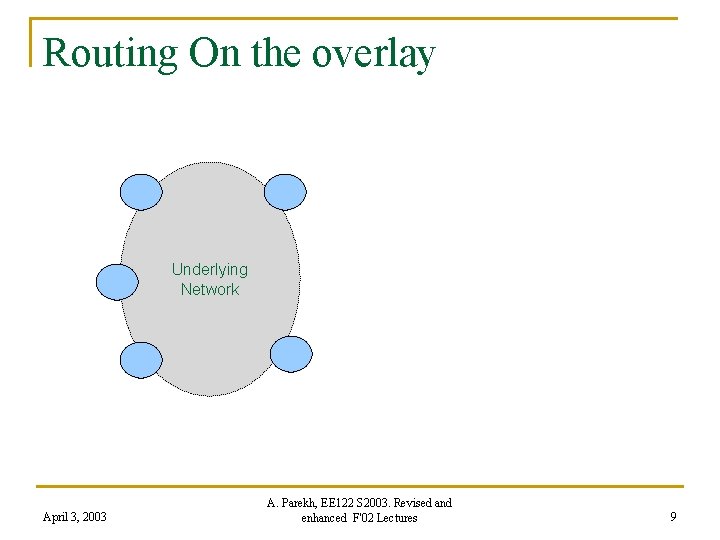 Routing On the overlay

Underlying Network

April 3, 2003

A. Parekh, EE122 S2003. Revised and enhanced F'02 Lectures

9